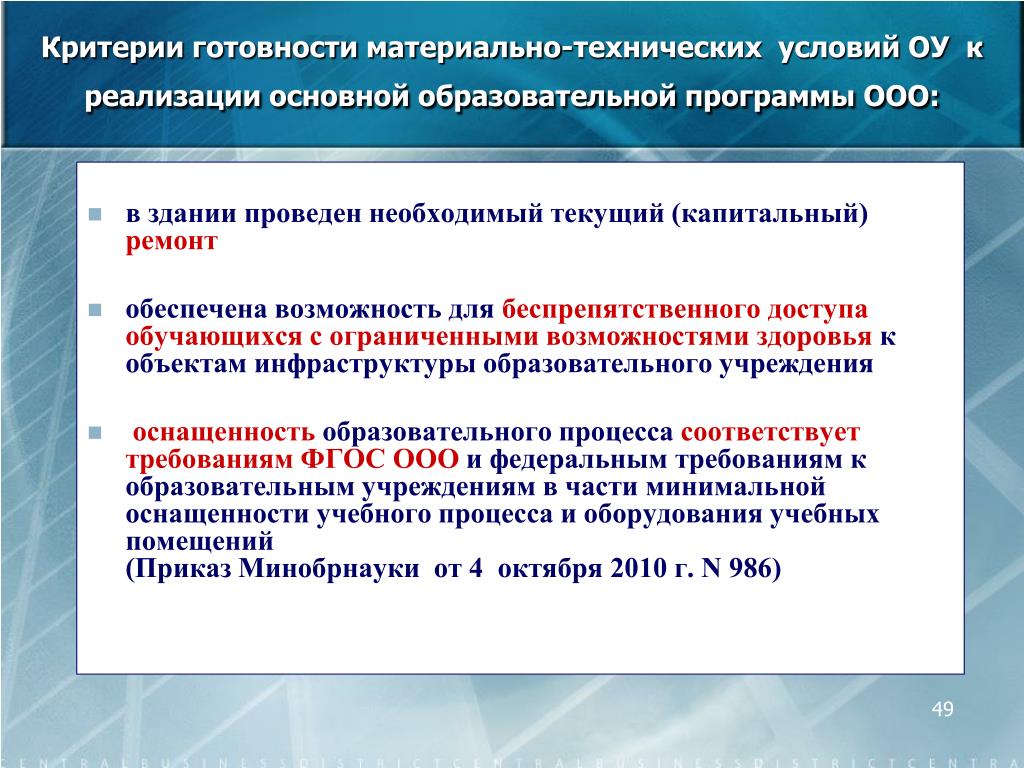 Критерии готовности материально-технических условий ОУ к реализации основной образовательной программы ООО:

в здании проведен необходимый текущий (капитальный) ремонт

обеспечена возможность для беспрепятственного доступа обучающихся с ограниченными возможностями здоровья к объектам инфраструктуры образовательного учреждения

оснащенность образовательного процесса соответствует требованиям ФГОС ООО и федеральным требованиям к образовательным учреждениям в части минимальной оснащенности учебного процесса и оборудования учебных помещений
(Приказ Минобрнауки от 4 октября 2010 г. N 986)

49

CENTRALBUSINESSDISTRICTCENTRA